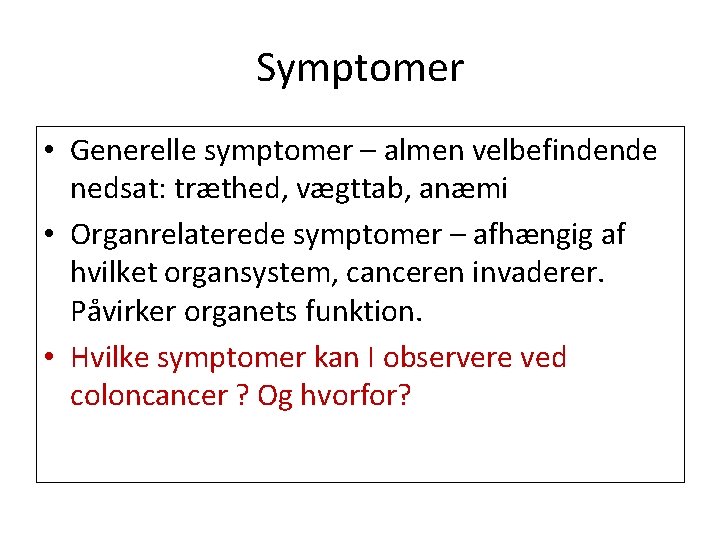 Symptomer

• Generelle symptomer – almen velbefindende nedsat: træthed, vægttab, anæmi
• Organrelaterede symptomer – afhængig af hvilket organsystem, canceren invaderer. Påvirker organets funktion.
• Hvilke symptomer kan I observere ved coloncancer ? Og hvorfor?